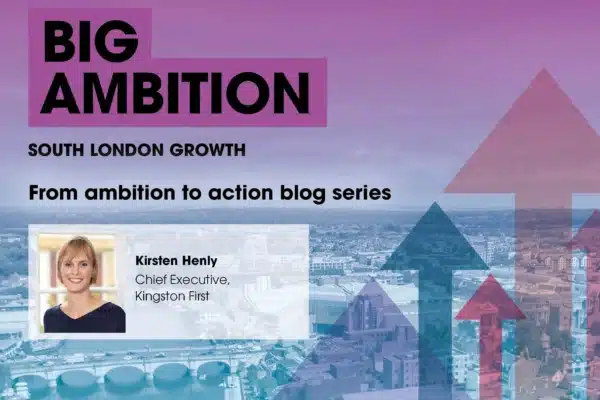 BIG AMBITION

SOUTH LONDON GROWTH

From ambition to action blog series

Kirsten Henly
Chief Executive, Kingston First